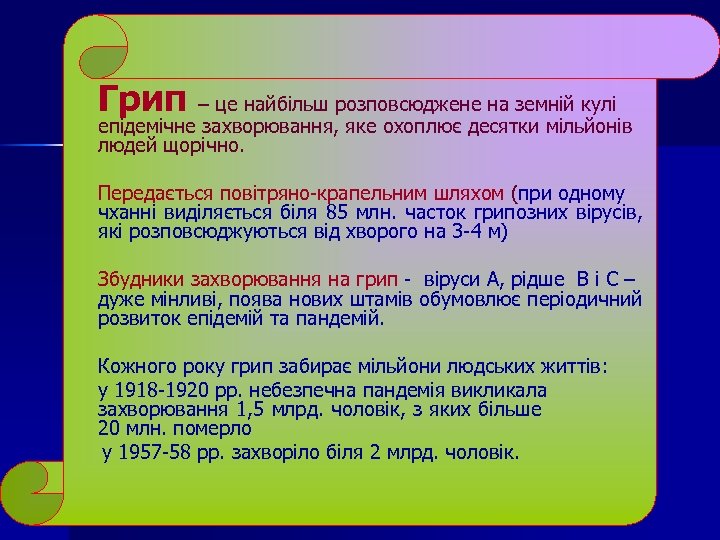 Грип – це найбільш розповсюджене на земній кулі епідемічне захворювання, яке охоплює десятки мільйонів людей щорічно.

Передається повітряно-крапельним шляхом (при одному чханні виділяється біля 85 млн. часток грипозних вірусів, які розповсюджуються від хворого на 3-4 м)

Збудники захворювання на грип - віруси А, рідше В і С – дуже мінливі, поява нових штамів обумовлює періодичний розвиток епідемій та пандемій.

Кожного року грип забирає мільйони людських життів:

у 1918-1920 рр. небезпечна пандемія викликала захворювання 1,5 млрд. чоловік, з яких більше 20 млн. померло

у 1957-58 рр. захворіло біля 2 млрд. чоловік.